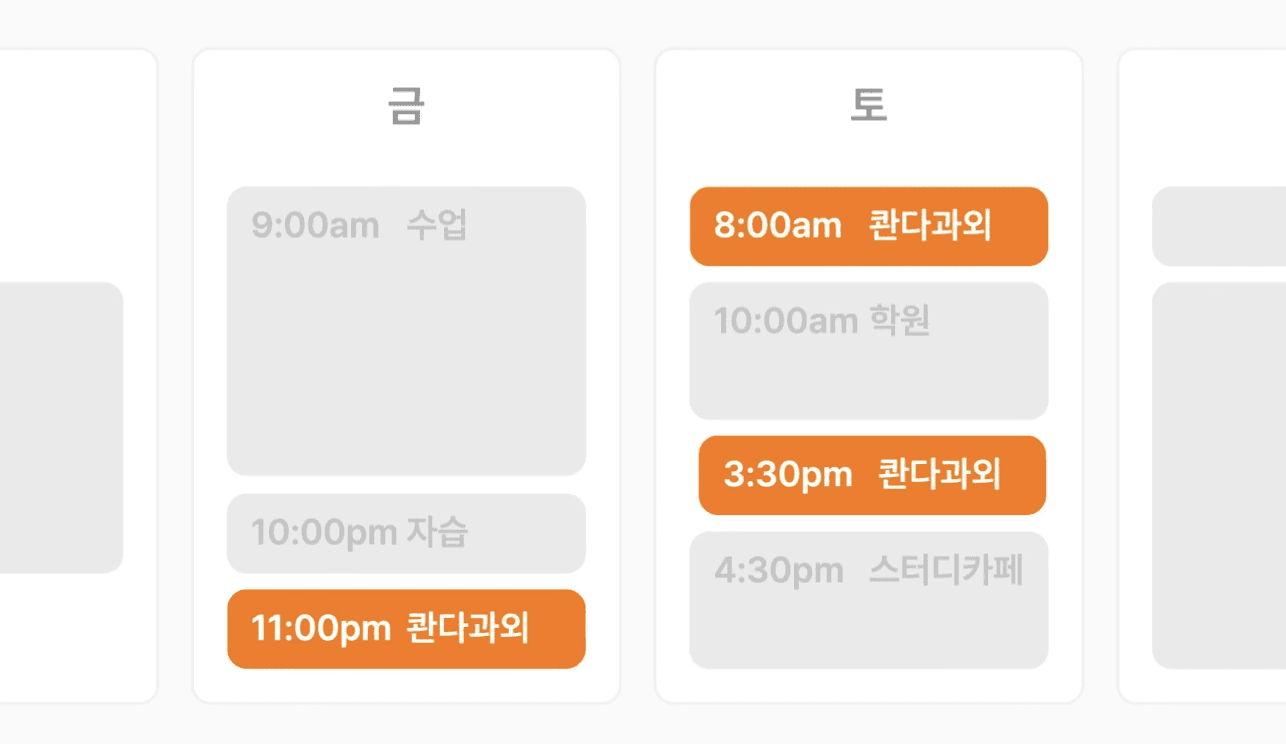 금

9:00am 수업

10:00pm 자습

11:00pm 콴다과외

토

8:00am 콴다과외

10:00am 학원

3:30pm 콴다과외

4:30pm 스터디카페